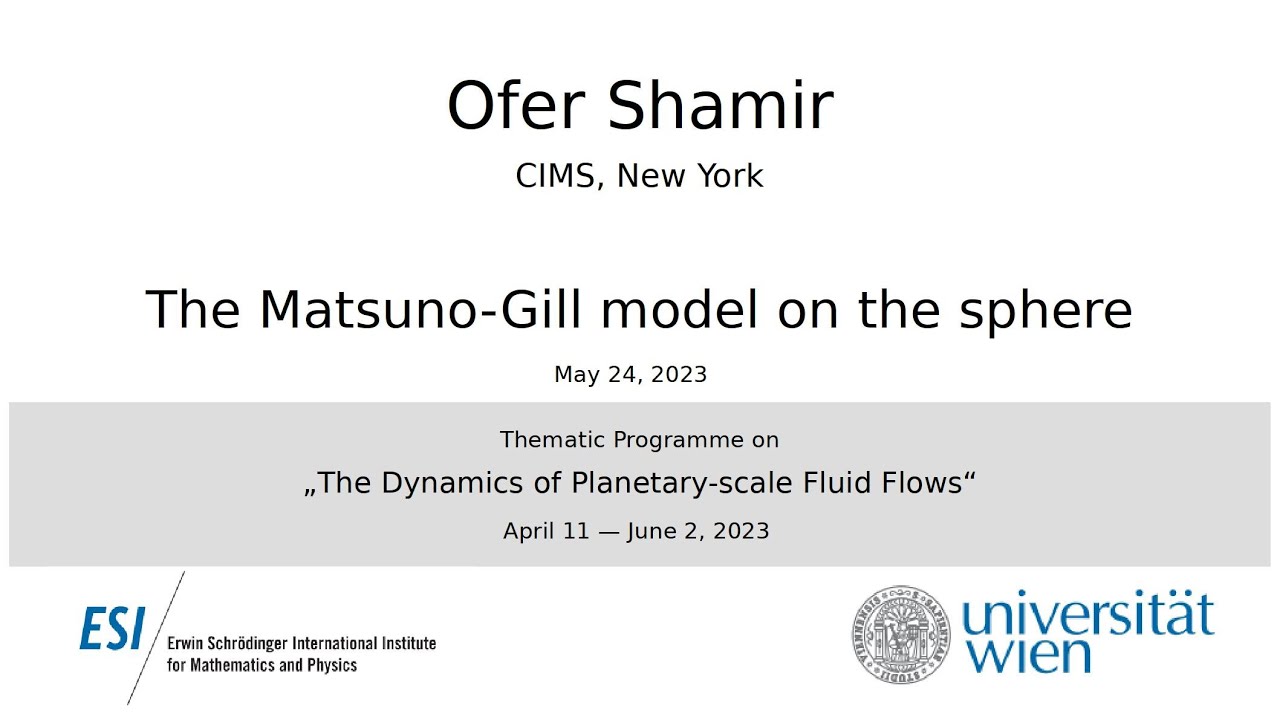 Ofer Shamir

CIMS, New York

The Matsuno-Gill model on the sphere

May 24, 2023

Thematic Programme on

„The Dynamics of Planetary-scale Fluid Flows“

April 11 — June 2, 2023

ESI Erwin Schrödinger International Institute for Mathematics and Physics

universität wien